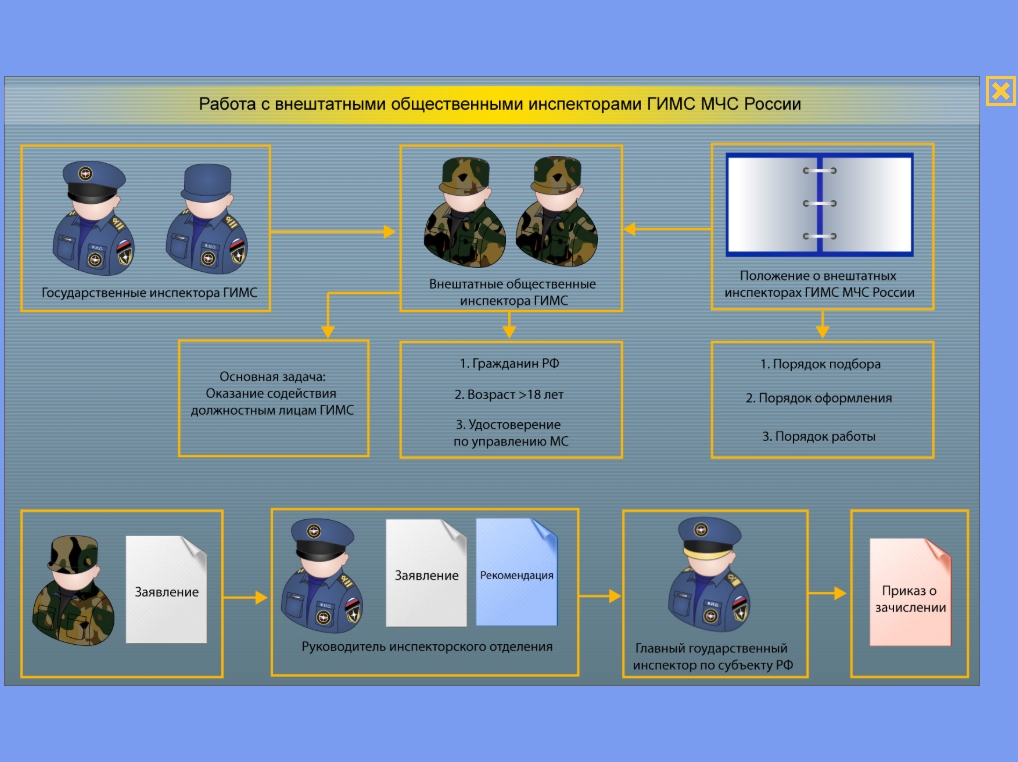 Работа с внештатными общественными инспекторами ГИМС МЧС России

Государственные инспектора ГИМС

Внештатные общественные инспектора ГИМС

Положение о внештатных инспекторах ГИМС МЧС России

Основная задача: Оказание содействия должностным лицам ГИМС

1. Гражданин РФ

2. Возраст >18 лет

3. Удостоверение по управлению МС

1. Порядок подбора

2. Порядок оформления

3. Порядок работы

Заявление

Заявление

Рекомендация

Руководитель инспекторского отделения

Главный гоударственный инспектор по субъекту РФ

Приказ о зачислении